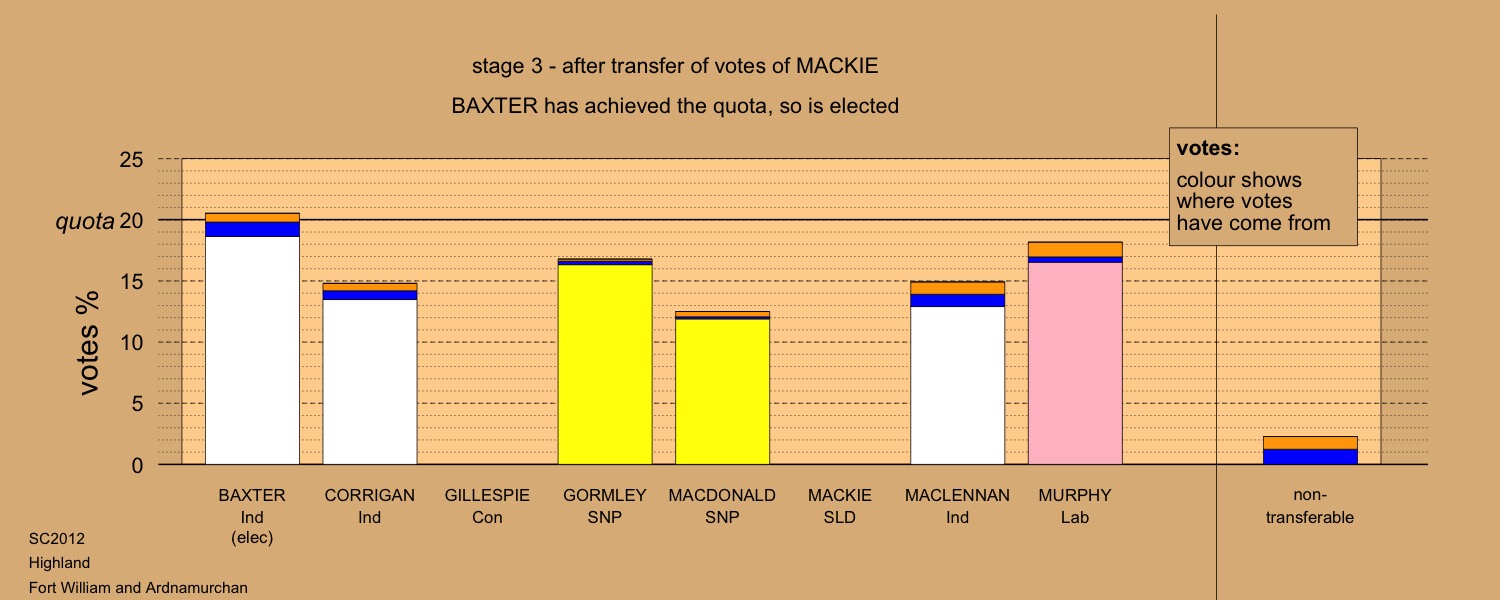 stage 3 - after transfer of votes of MACKIE

BAXTER has achieved the quota, so is elected

votes:
colour shows where votes have come from

votes %

25
quota 20
15
10
5
0

BAXTER Ind (elec)

CORRIGAN Ind

GILLESPIE Con

GORMLEY SNP

MACDONALD SNP

MACKIE SLD

MACLENNAN Ind

MURPHY Lab

non-transferable

SC2012
Highland
Fort William and Ardnamurchan